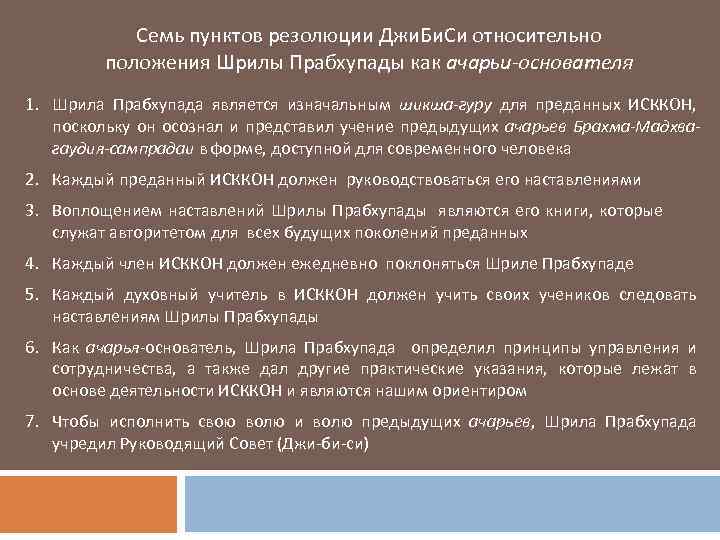 Семь пунктов резолюции ДжиБиСи относительно положения Шрилы Прабхупады как ачарьи-основателя

1. Шрила Прабхупада является изначальным шикша-гуру для преданных ИСККОН, поскольку он осознал и представил учение предыдущих ачарьев Брахма-Мадхва-гаудия-сампрадаи в форме, доступной для современного человека

2. Каждый преданный ИСККОН должен руководствоваться его наставлениями

3. Воплощением наставлений Шрилы Прабхупады являются его книги, которые служат авторитетом для всех будущих поколений преданных

4. Каждый член ИСККОН должен ежедневно поклоняться Шриле Прабхупаде

5. Каждый духовный учитель в ИСККОН должен учить своих учеников следовать наставлениям Шрилы Прабхупады

6. Как ачарья-основатель, Шрила Прабхупада определил принципы управления и сотрудничества, а также дал другие практические указания, которые лежат в основе деятельности ИСККОН и являются нашим ориентиром

7. Чтобы исполнить свою волю и волю предыдущих ачарьев, Шрила Прабхупада учредил Руководящий Совет (Джи-би-си)